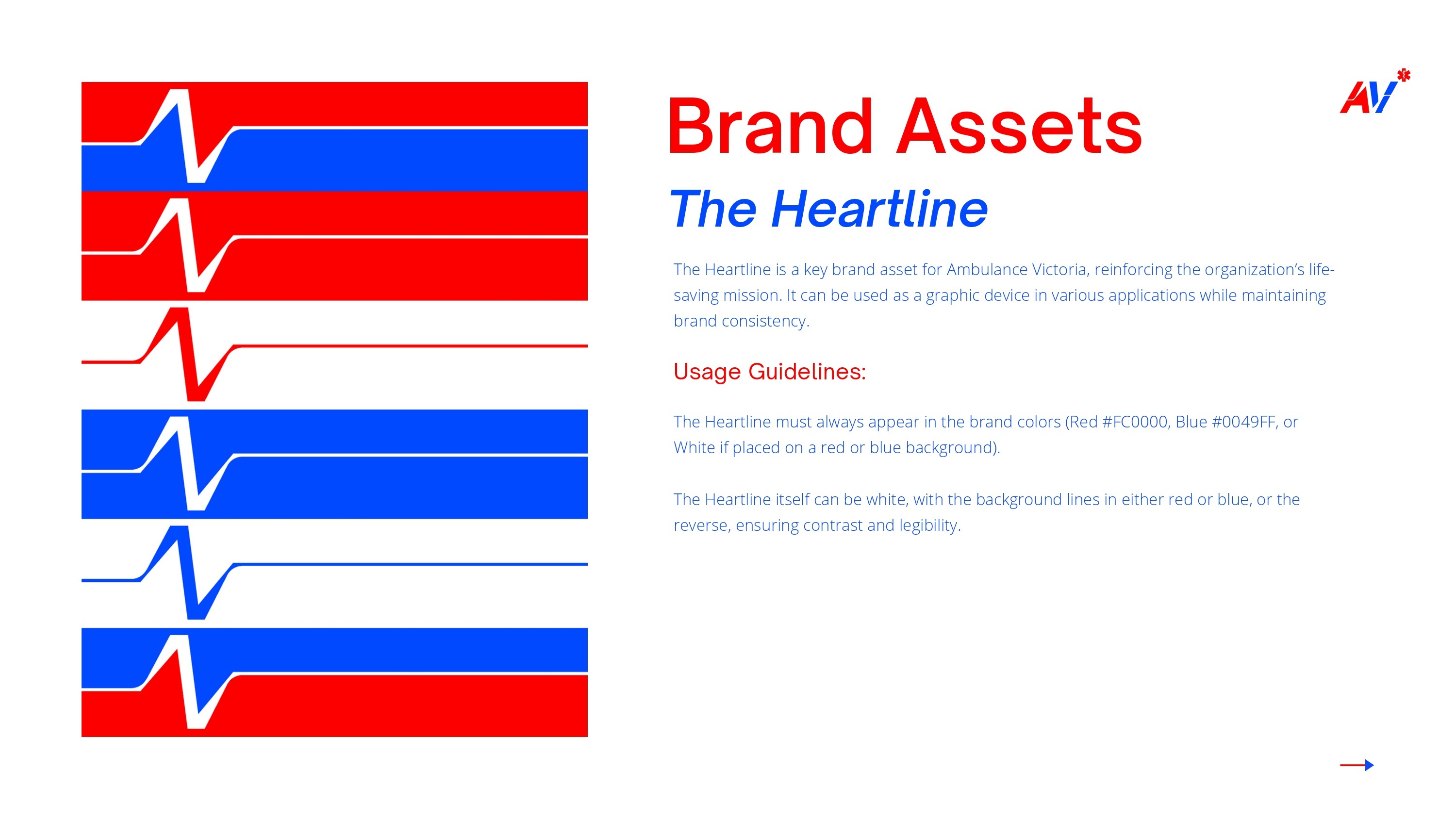 AV

Brand Assets

The Heartline

The Heartline is a key brand asset for Ambulance Victoria, reinforcing the organization's life-saving mission. It can be used as a graphic device in various applications while maintaining brand consistency.

Usage Guidelines:

The Heartline must always appear in the brand colors (Red #FC0000, Blue #0049FF, or White if placed on a red or blue background).

The Heartline itself can be white, with the background lines in either red or blue, or the reverse, ensuring contrast and legibility.